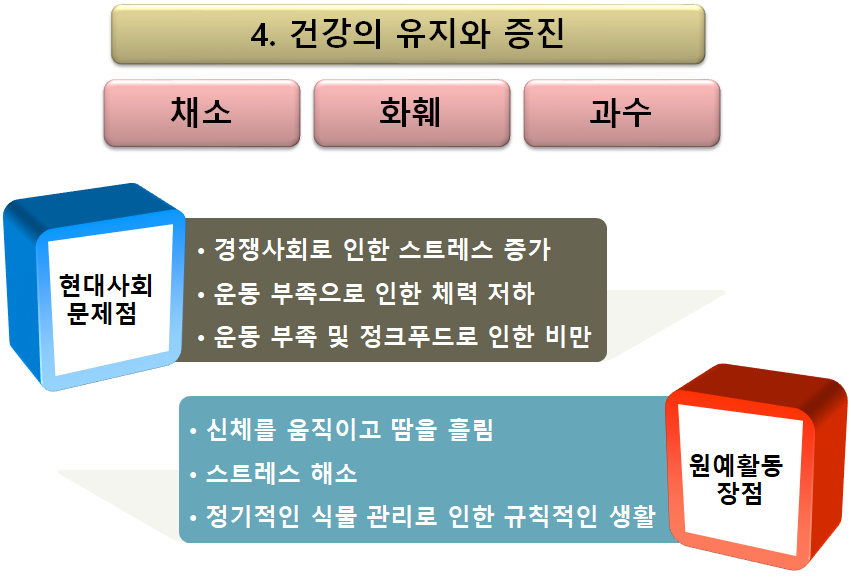 4. 건강의 유지와 증진

채소

화훼

과수

현대사회 문제점

• 경쟁사회로 인한 스트레스 증가
• 운동 부족으로 인한 체력 저하
• 운동 부족 및 정크푸드로 인한 비만

• 신체를 움직이고 땀을 흘림
• 스트레스 해소
• 정기적인 식물 관리로 인한 규칙적인 생활

원예활동 장점